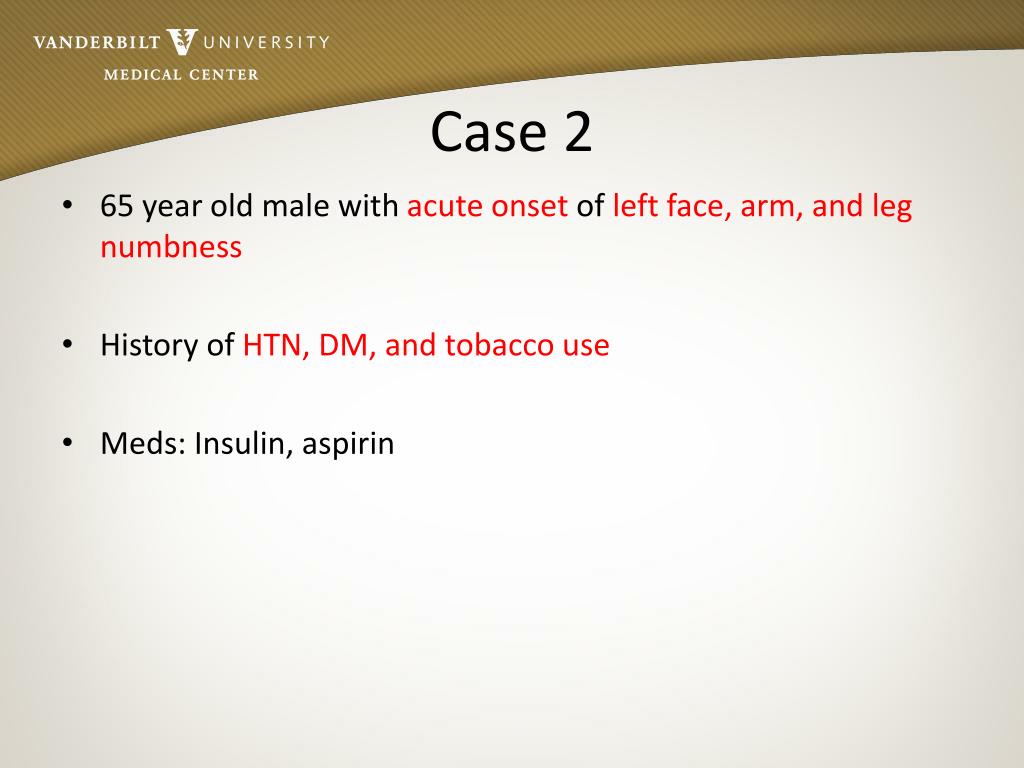 VANDERBILT UNIVERSITY
MEDICAL CENTER

Case 2

• 65 year old male with acute onset of left face, arm, and leg numbness

• History of HTN, DM, and tobacco use

• Meds: Insulin, aspirin